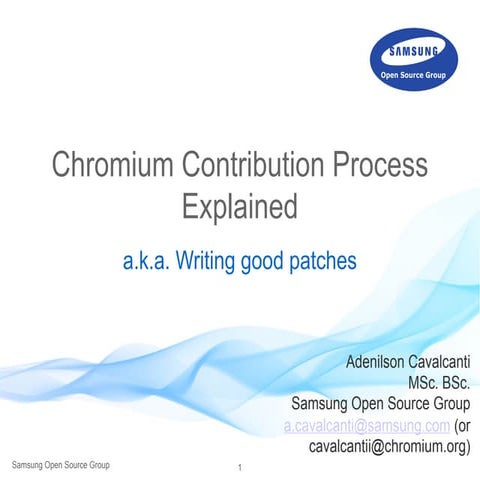 SAMSUNG
Open Source Group

Chromium Contribution Process Explained

a.k.a. Writing good patches

Adenilson Cavalcanti
MSc. BSc.
Samsung Open Source Group
a.cavalcanti@samsung.com (or cavalcantii@chromium.org)

Samsung Open Source Group

1